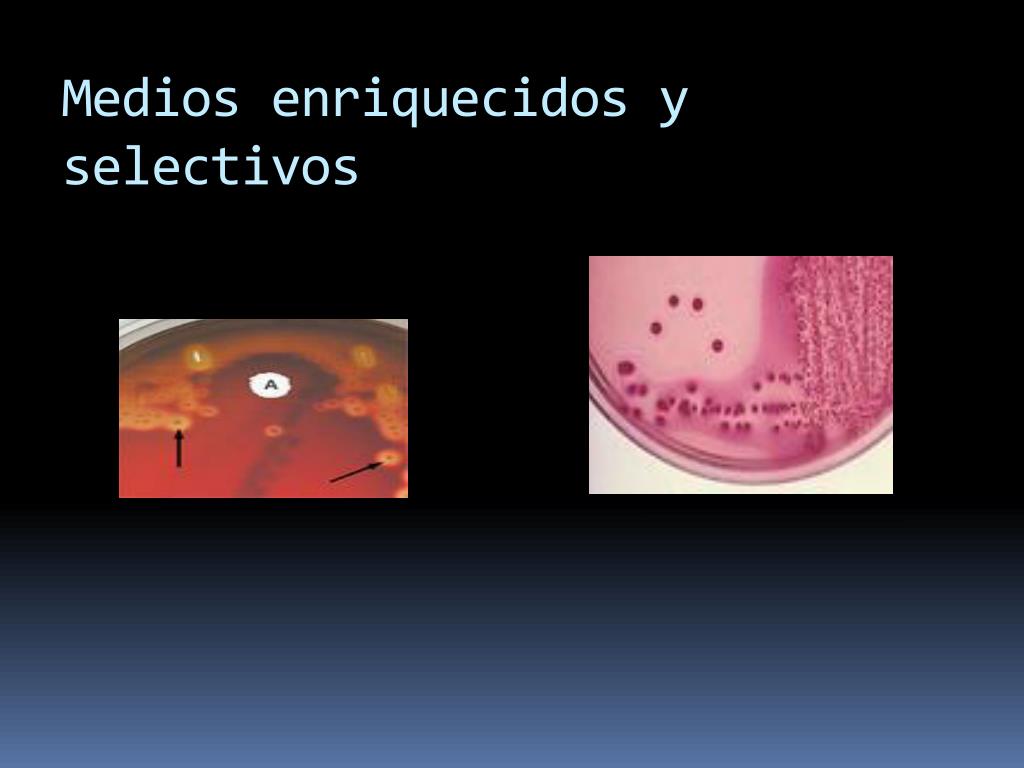 Medios enriquecidos y selectivos

A